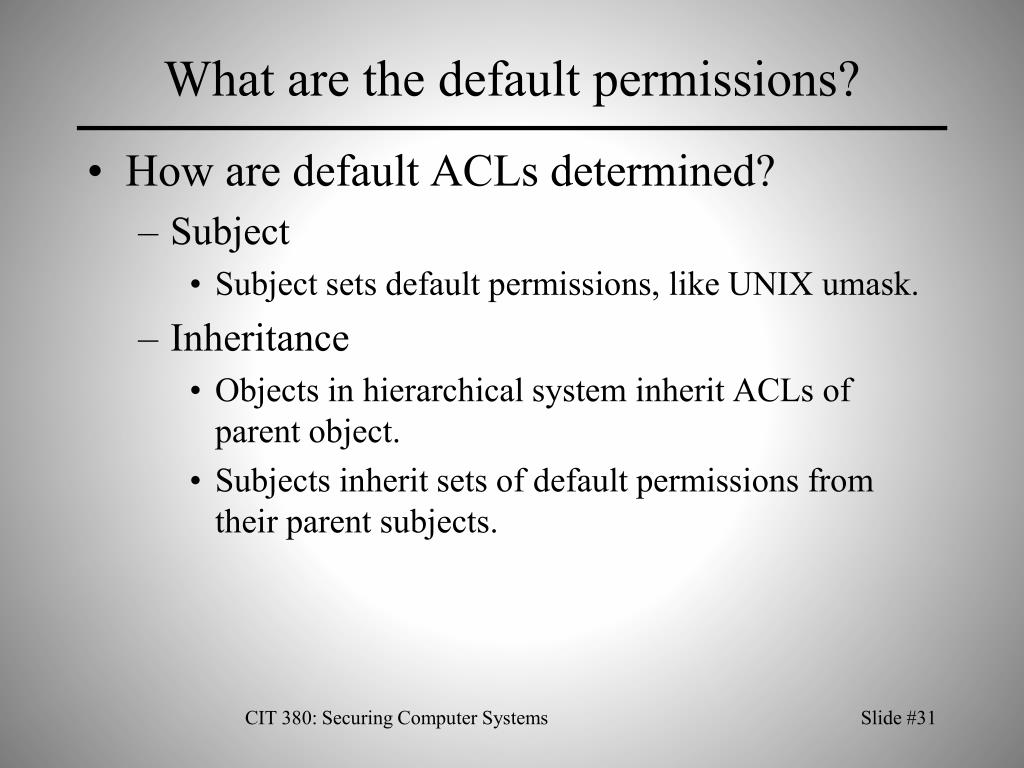 What are the default permissions?

• How are default ACLs determined?
– Subject
• Subject sets default permissions, like UNIX umask.
– Inheritance
• Objects in hierarchical system inherit ACLs of parent object.
• Subjects inherit sets of default permissions from their parent subjects.

CIT 380: Securing Computer Systems

Slide #31